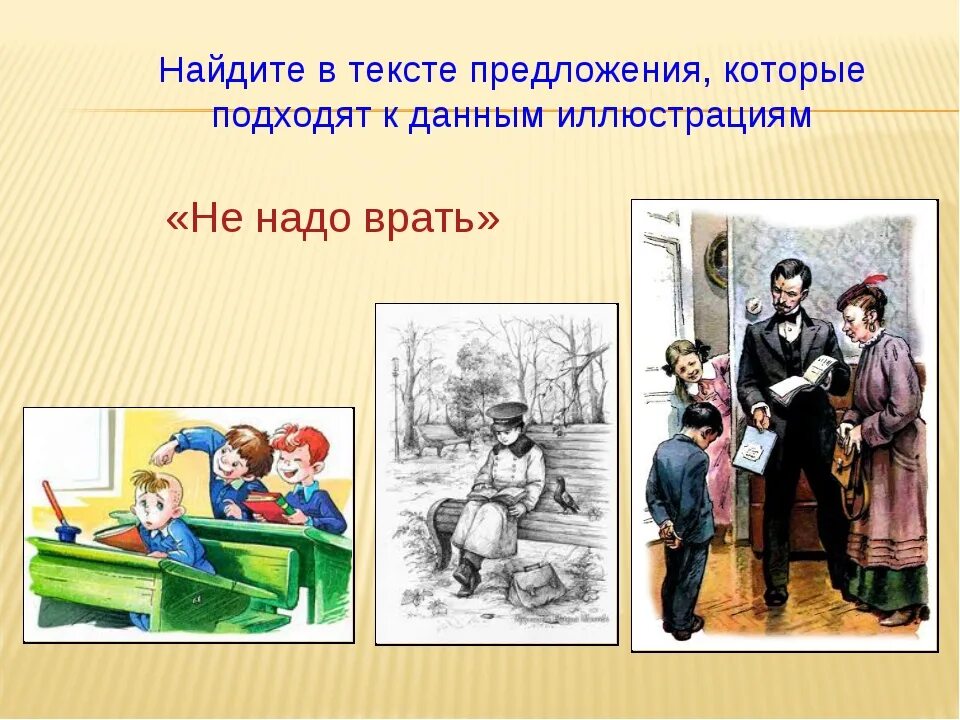 Найдите в тексте предложения, которые подходят к данным иллюстрациям

«Не надо врать»